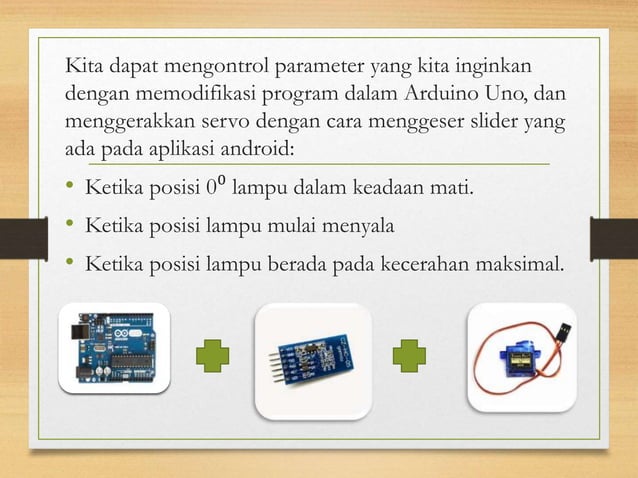 Kita dapat mengontrol parameter yang kita inginkan dengan memodifikasi program dalam Arduino Uno, dan menggerakkan servo dengan cara menggeser slider yang ada pada aplikasi android:

• Ketika posisi $0^0$ lampu dalam keadaan mati.
• Ketika posisi lampu mulai menyala
• Ketika posisi lampu berada pada kecerahan maksimal.